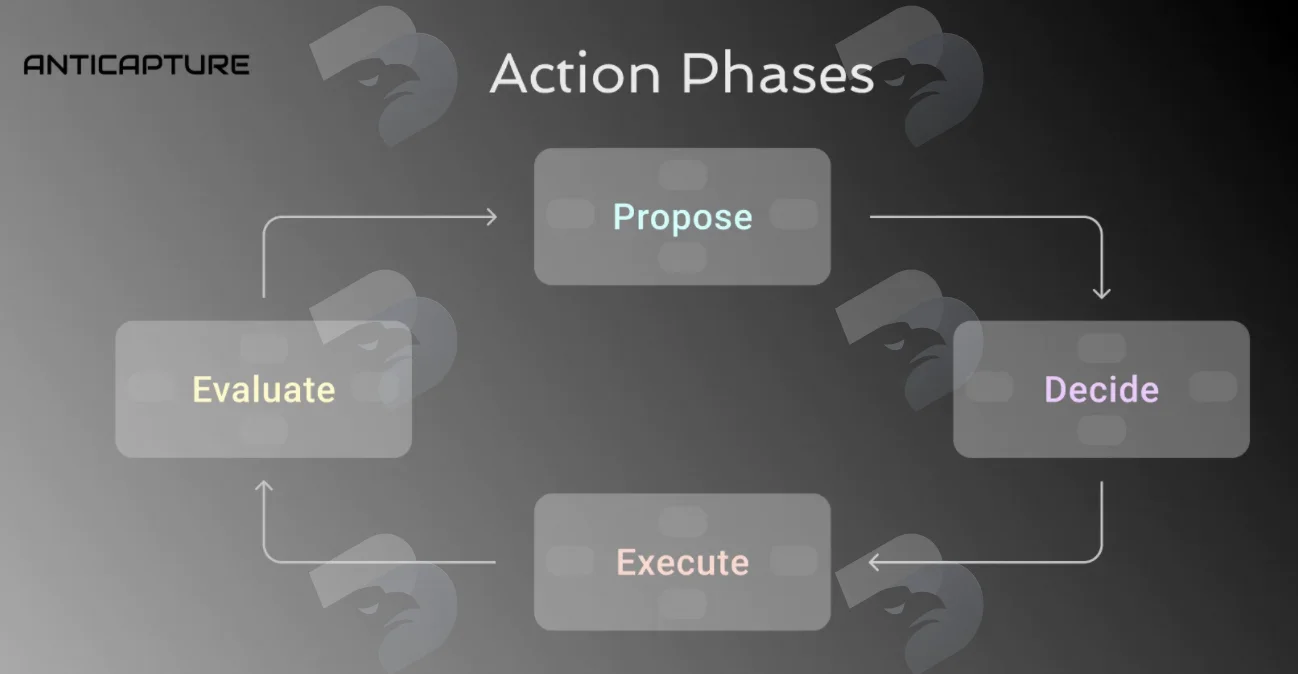 ANTICAPTURE

Action Phases

Propose

Decide

Execute

Evaluate